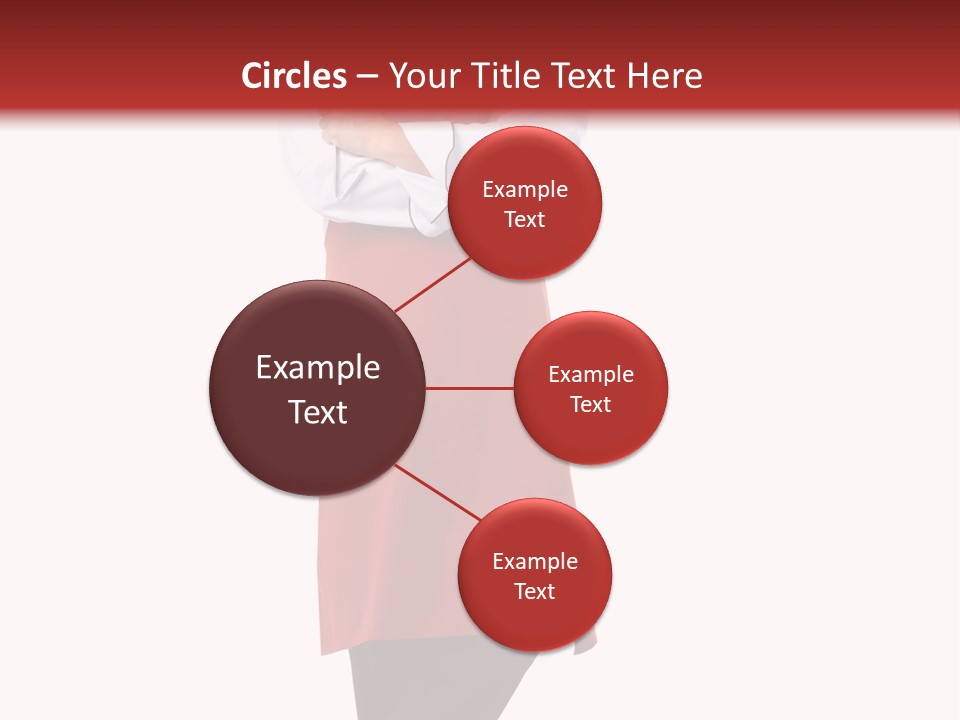 Circles – Your Title Text Here

Example Text

Example Text

Example Text

Example Text